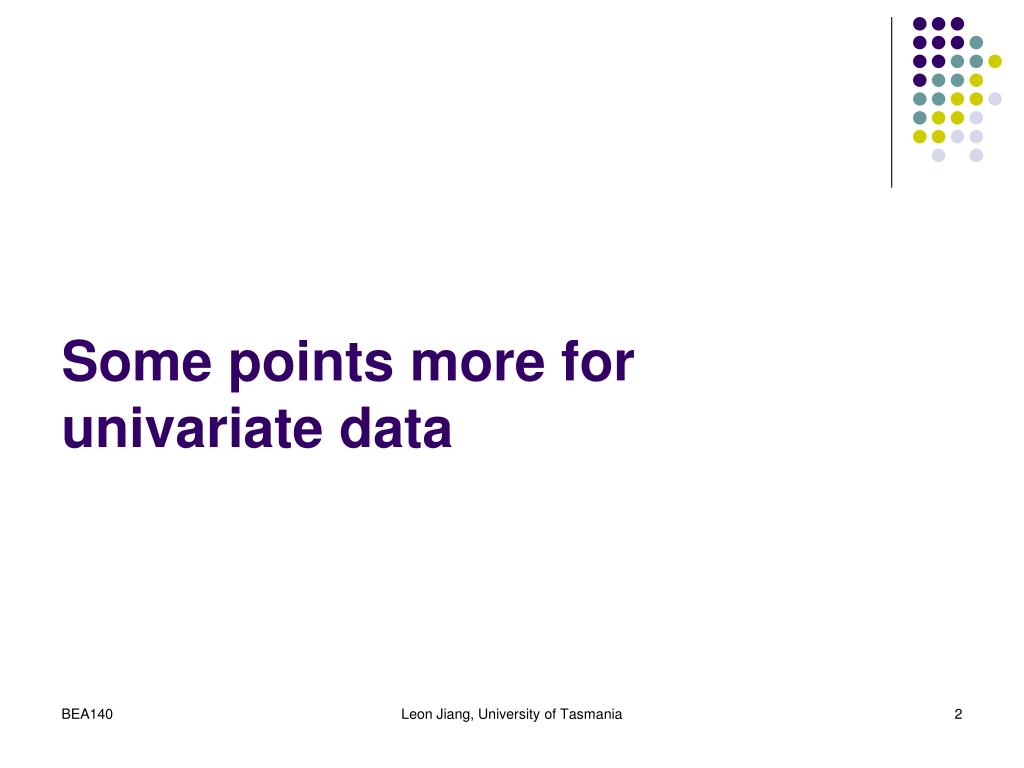 Some points more for univariate data

BEA140

Leon Jiang, University of Tasmania

2